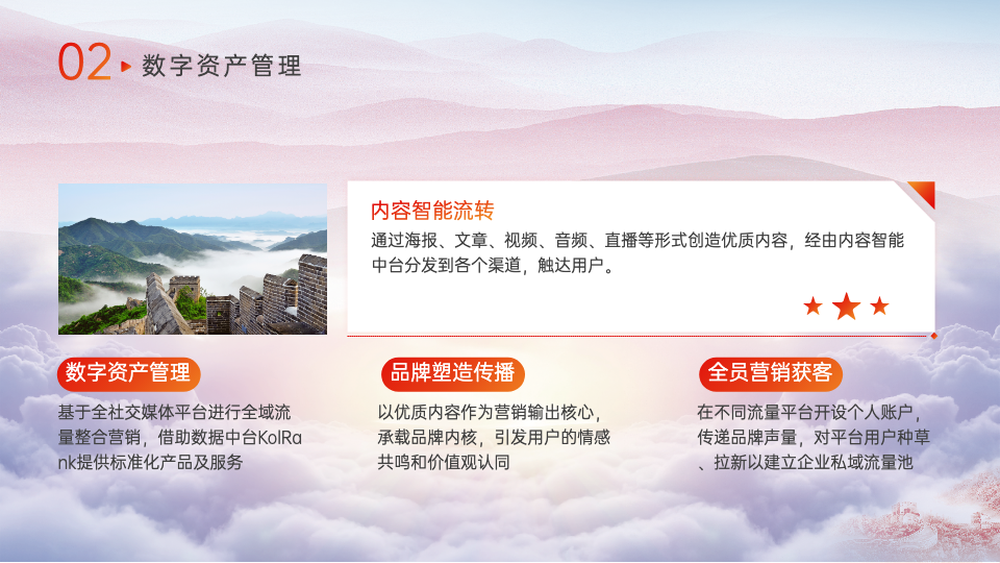 02 数字资产管理

内容智能流转

通过海报、文章、视频、音频、直播等形式创造优质内容，经由内容智能中台分发到各个渠道，触达用户。

数字资产管理

基于全社交媒体平台进行全域流量整合营销，借助数据中台KolRank提供标准化产品及服务

品牌塑造传播

以优质内容作为营销输出核心，承载品牌内核，引发用户的情感共鸣和价值观认同

全员营销获客

在不同流量平台开设个人账户，传递品牌声量，对平台用户种草、拉新以建立企业私域流量池